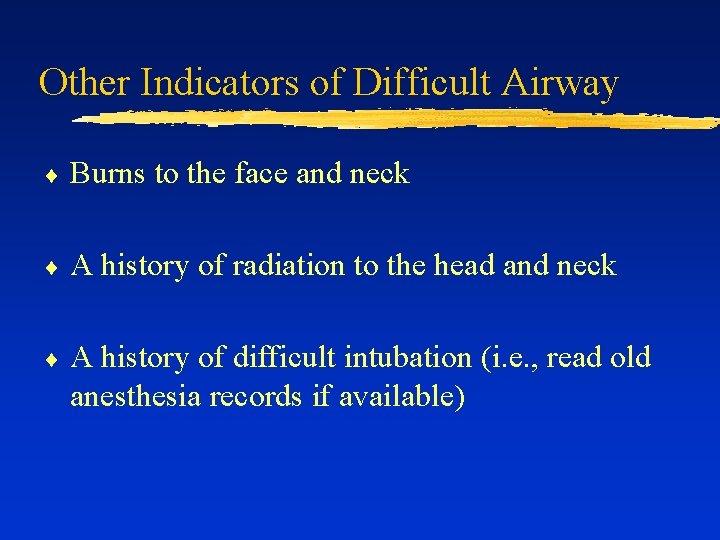 Other Indicators of Difficult Airway

♦ Burns to the face and neck

♦ A history of radiation to the head and neck

♦ A history of difficult intubation (i.e., read old anesthesia records if available)